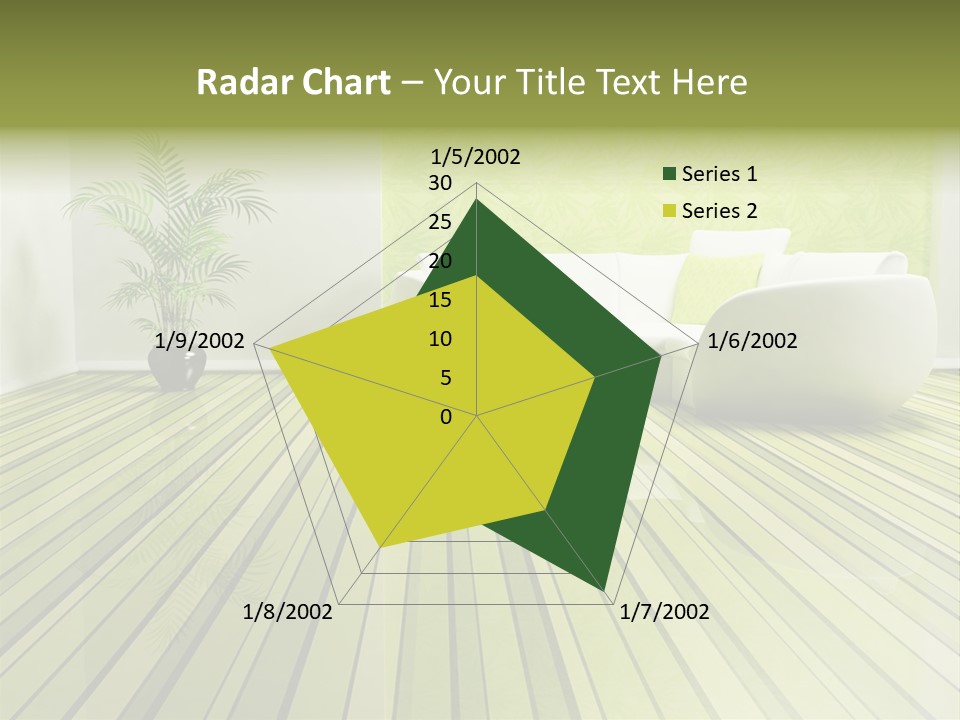 Radar Chart – Your Title Text Here

1/5/2002
30
25
20
15
10
5
0
1/6/2002
1/7/2002
1/8/2002
1/9/2002

Series 1
Series 2